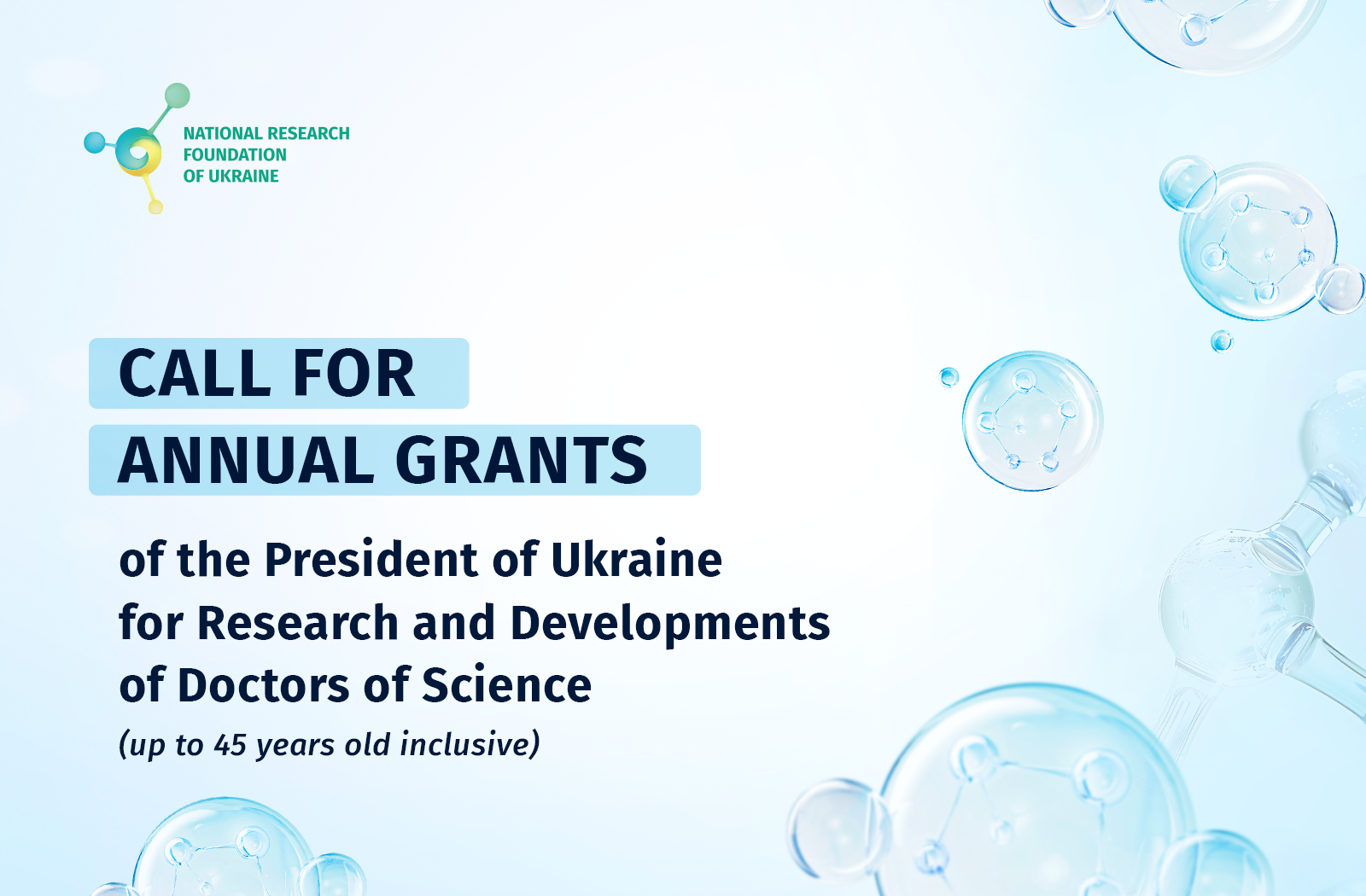 NATIONAL RESEARCH FOUNDATION OF UKRAINE

CALL FOR
ANNUAL GRANTS

of the President of Ukraine
for Research and Developments
of Doctors of Science
(up to 45 years old inclusive)